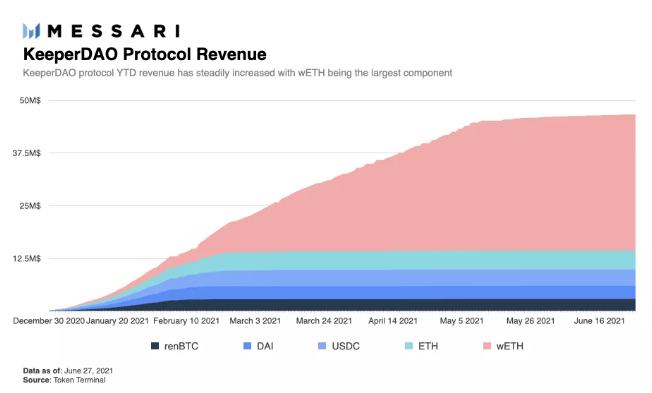 MESSARI

KeeperDAO Protocol Revenue

KeeperDAO protocol YTD revenue has steadily increased with wETH being the largest component

50M$
37.5M$
25M$
12.5M$

December 30 2020 January 20 2021 February 10 2021 March 3 2021 March 24 2021 April 14 2021 May 5 2021 May 26 2021 June 16 2021

renBTC DAI USDC ETH wETH

Data as of: June 27, 2021
Source: Token Terminal